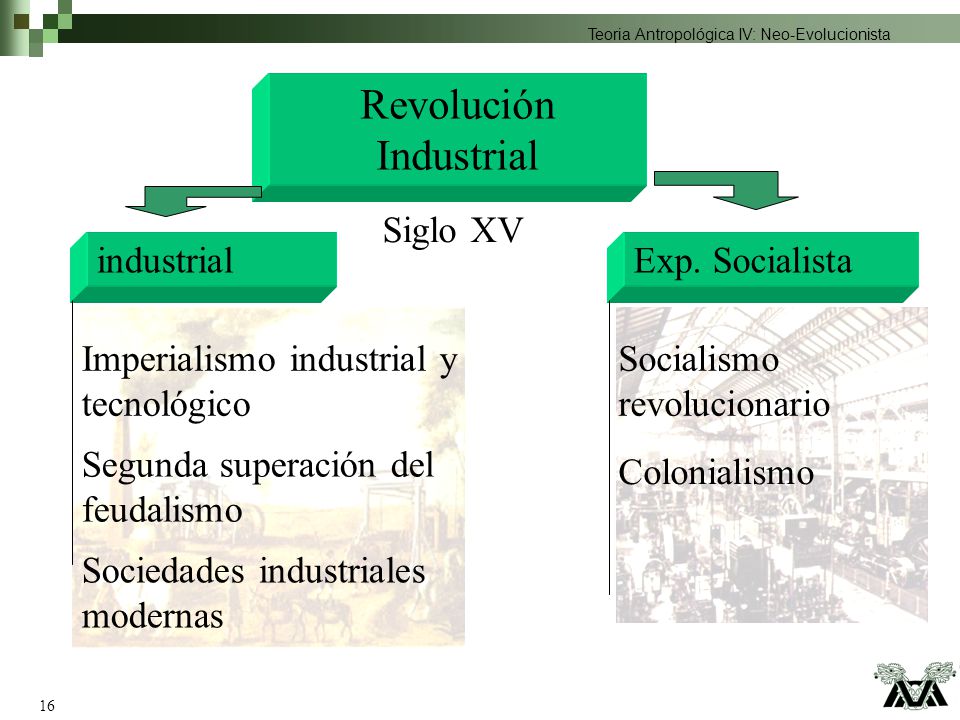 Teoria Antropológica IV: Neo-Evolucionista

Revolución Industrial

Siglo XV

industrial

Imperialismo industrial y tecnológico

Segunda superación del feudalismo

Sociedades industriales modernas

Exp. Socialista

Socialismo revolucionario

Colonialismo

16